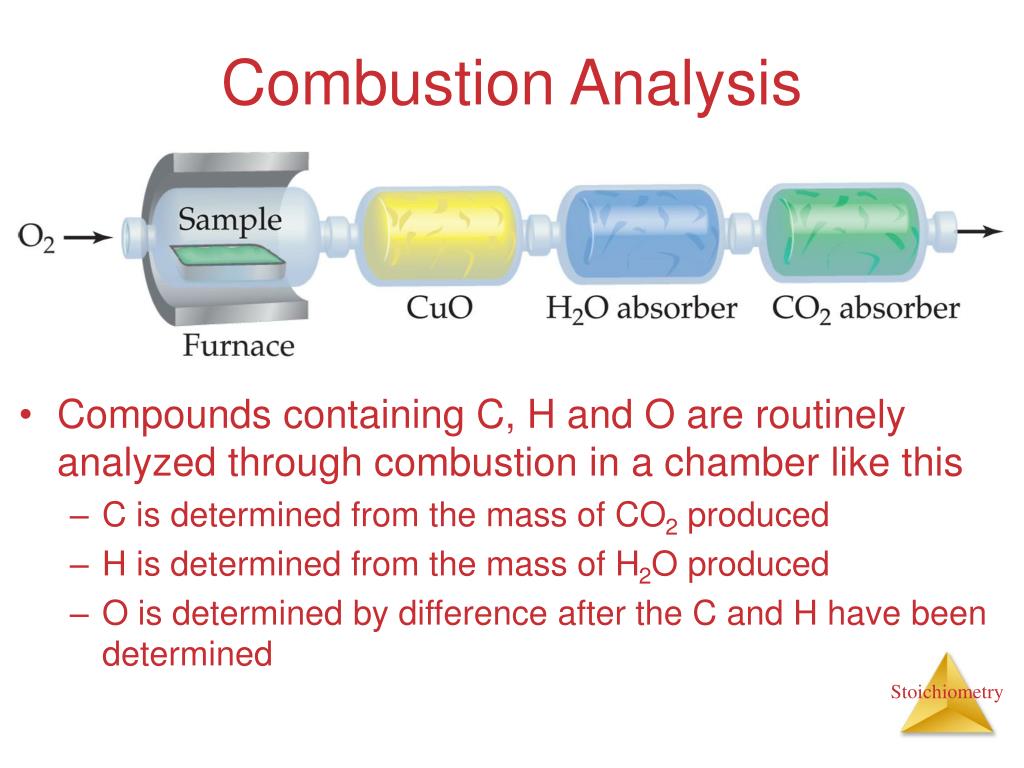 Combustion Analysis

$O_2$

Sample

Furnace

CuO

$H_2O$ absorber

$CO_2$ absorber

• Compounds containing C, H and O are routinely analyzed through combustion in a chamber like this
– C is determined from the mass of $CO_2$ produced
– H is determined from the mass of $H_2O$ produced
– O is determined by difference after the C and H have been determined

Stoichiometry